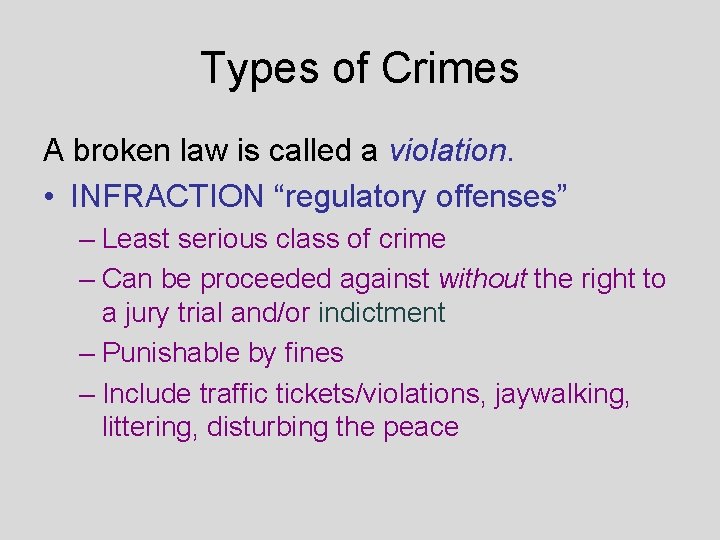 Types of Crimes

A broken law is called a violation.

• INFRACTION “regulatory offenses”
  – Least serious class of crime
  – Can be proceeded against without the right to a jury trial and/or indictment
  – Punishable by fines
  – Include traffic tickets/violations, jaywalking, littering, disturbing the peace